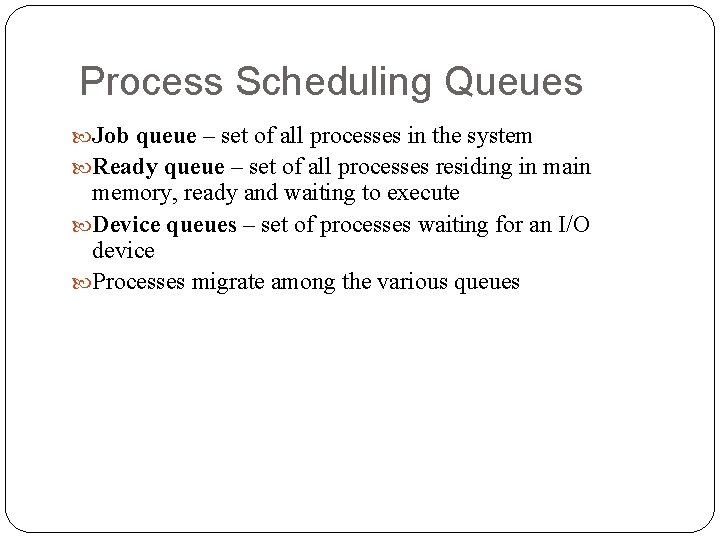 Process Scheduling Queues

Job queue – set of all processes in the system

Ready queue – set of all processes residing in main memory, ready and waiting to execute

Device queues – set of processes waiting for an I/O device

Processes migrate among the various queues